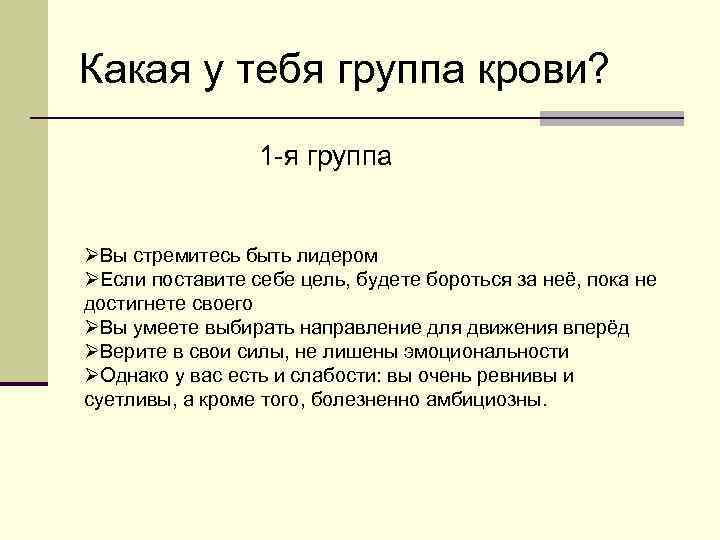 Какая у тебя группа крови?

1-я группа

➢Вы стремитесь быть лидером
➢Если поставите себе цель, будете бороться за неё, пока не достигнете своего
➢Вы умеете выбирать направление для движения вперёд
➢Верите в свои силы, не лишены эмоциональности
➢Однако у вас есть и слабости: вы очень ревнивы и суетливы, а кроме того, болезненно амбициозны.